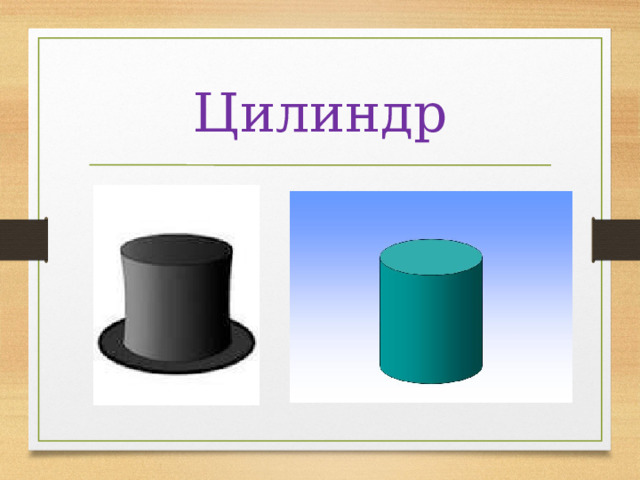 Цилиндр